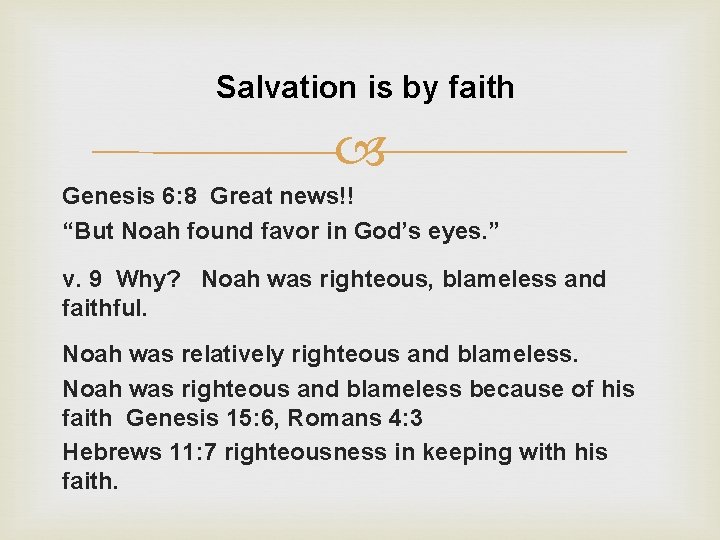 Salvation is by faith

Genesis 6:8 Great news!!

"But Noah found favor in God's eyes."

v. 9 Why? Noah was righteous, blameless and faithful.

Noah was relatively righteous and blameless.

Noah was righteous and blameless because of his faith Genesis 15:6, Romans 4:3

Hebrews 11:7 righteousness in keeping with his faith.